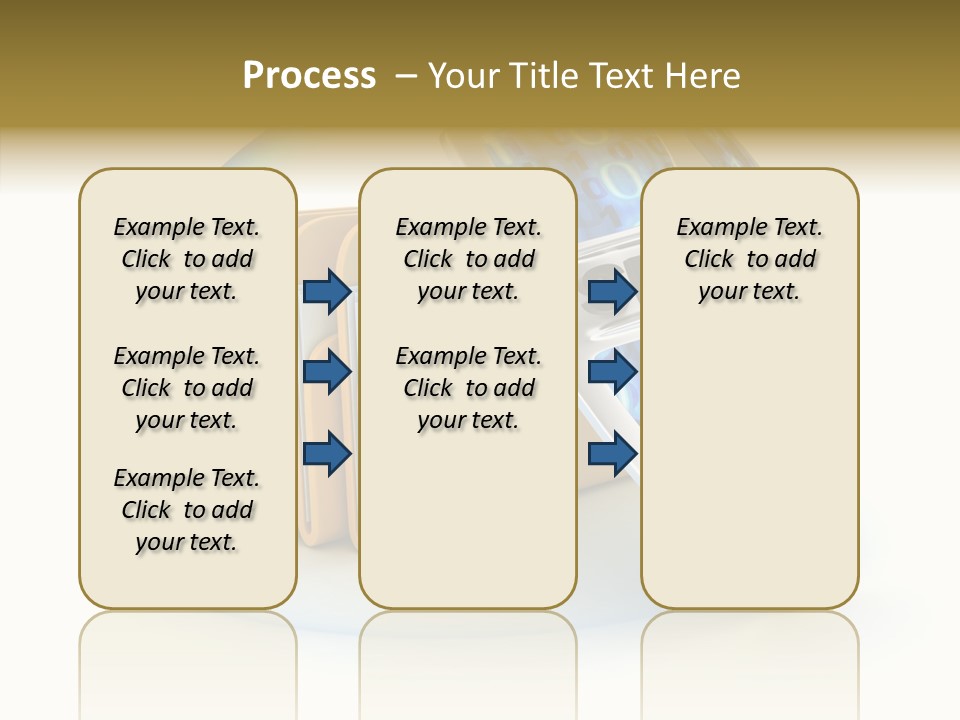 Process – Your Title Text Here

Example Text. Click to add your text.

Example Text. Click to add your text.

Example Text. Click to add your text.

Example Text. Click to add your text.

Example Text. Click to add your text.

Example Text. Click to add your text.